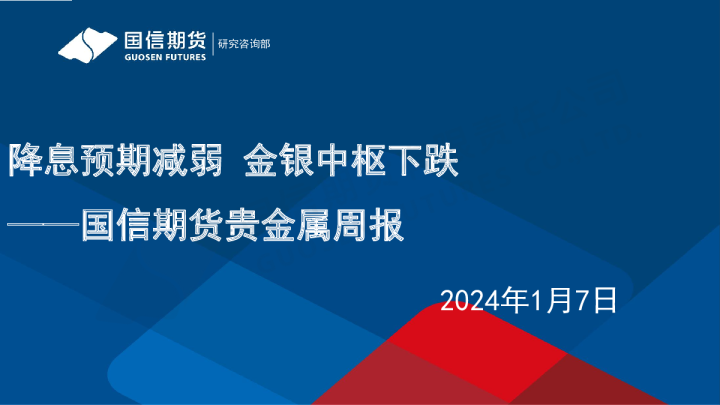 国信期货
GUOSEN FUTURES
研究咨询部

降息预期减弱 金银中枢下跌

——国信期货贵金属周报

2024年1月7日